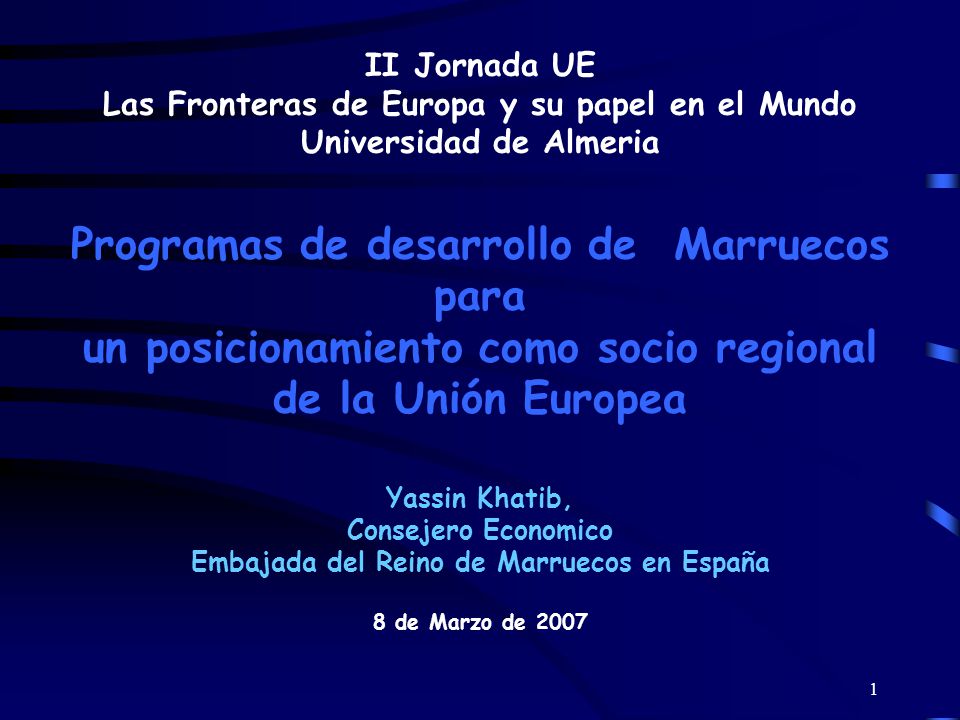 II Jornada UE
Las Fronteras de Europa y su papel en el Mundo
Universidad de Almeria

Programas de desarrollo de Marruecos para un posicionamiento como socio regional de la Unión Europea

Yassin Khatib,
Consejero Economico
Embajada del Reino de Marruecos en España

8 de Marzo de 2007

1